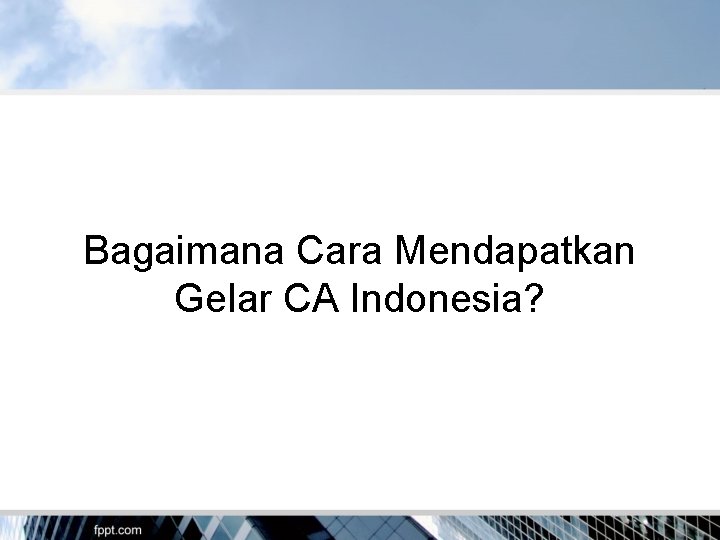 Bagaimana Cara Mendapatkan Gelar CA Indonesia?

fppt.com